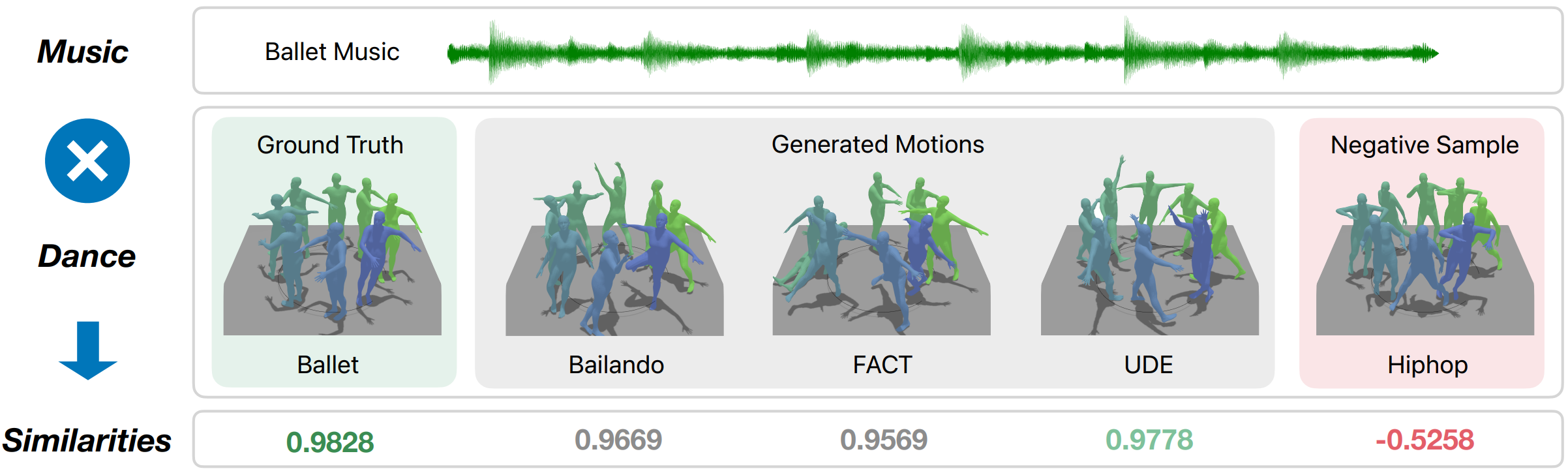 Music

Ballet Music

Dance

Ground Truth

Generated Motions

Negative Sample

Ballet

Bailando

FACT

UDE

Hiphop

Similarities

0.9828

0.9669

0.9569

0.9778

-0.5258